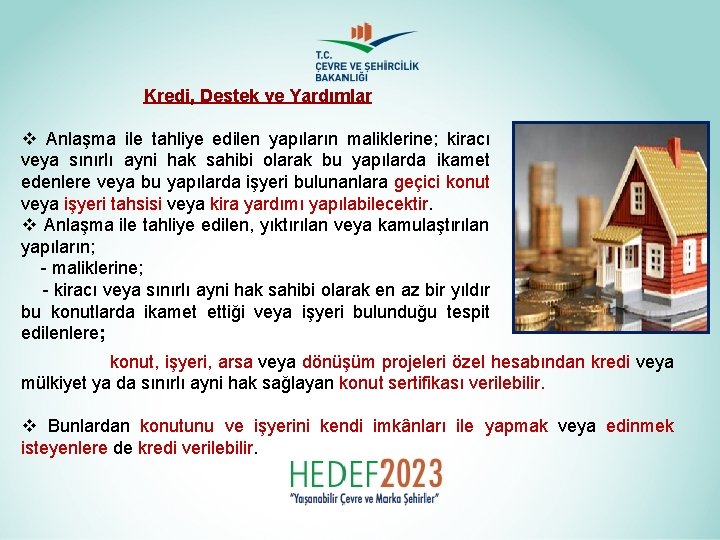 T.C.
ÇEVRE VE ŞEHİRCİLİK
BAKANLIĞI

Kredi, Destek ve Yardımlar

❖ Anlaşma ile tahliye edilen yapıların maliklerine; kiracı veya sınırlı ayni hak sahibi olarak bu yapılarda ikamet edenlere veya bu yapılarda işyeri bulunanlara geçici konut veya işyeri tahsisi veya kira yardımı yapılabilecektir.
❖ Anlaşma ile tahliye edilen, yıktırılan veya kamulaştırılan yapıların;
- maliklerine;
- kiracı veya sınırlı ayni hak sahibi olarak en az bir yıldır bu konutlarda ikamet ettiği veya işyeri bulunduğu tespit edilenlere;

konut, işyeri, arsa veya dönüşüm projeleri özel hesabından kredi veya mülkiyet ya da sınırlı ayni hak sağlayan konut sertifikası verilebilir.

❖ Bunlardan konutunu ve işyerini kendi imkânları ile yapmak veya edinmek isteyenlere de kredi verilebilir.

HEDEF2023
"Yaşanabilir Çevre ve Marka Şehirler"